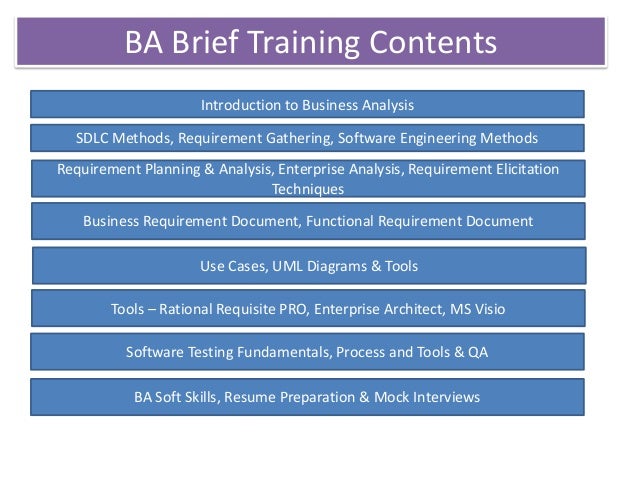 BA Brief Training Contents

Introduction to Business Analysis

SDLC Methods, Requirement Gathering, Software Engineering Methods

Requirement Planning & Analysis, Enterprise Analysis, Requirement Elicitation Techniques

Business Requirement Document, Functional Requirement Document

Use Cases, UML Diagrams & Tools

Tools – Rational Requisite PRO, Enterprise Architect, MS Visio

Software Testing Fundamentals, Process and Tools & QA

BA Soft Skills, Resume Preparation & Mock Interviews